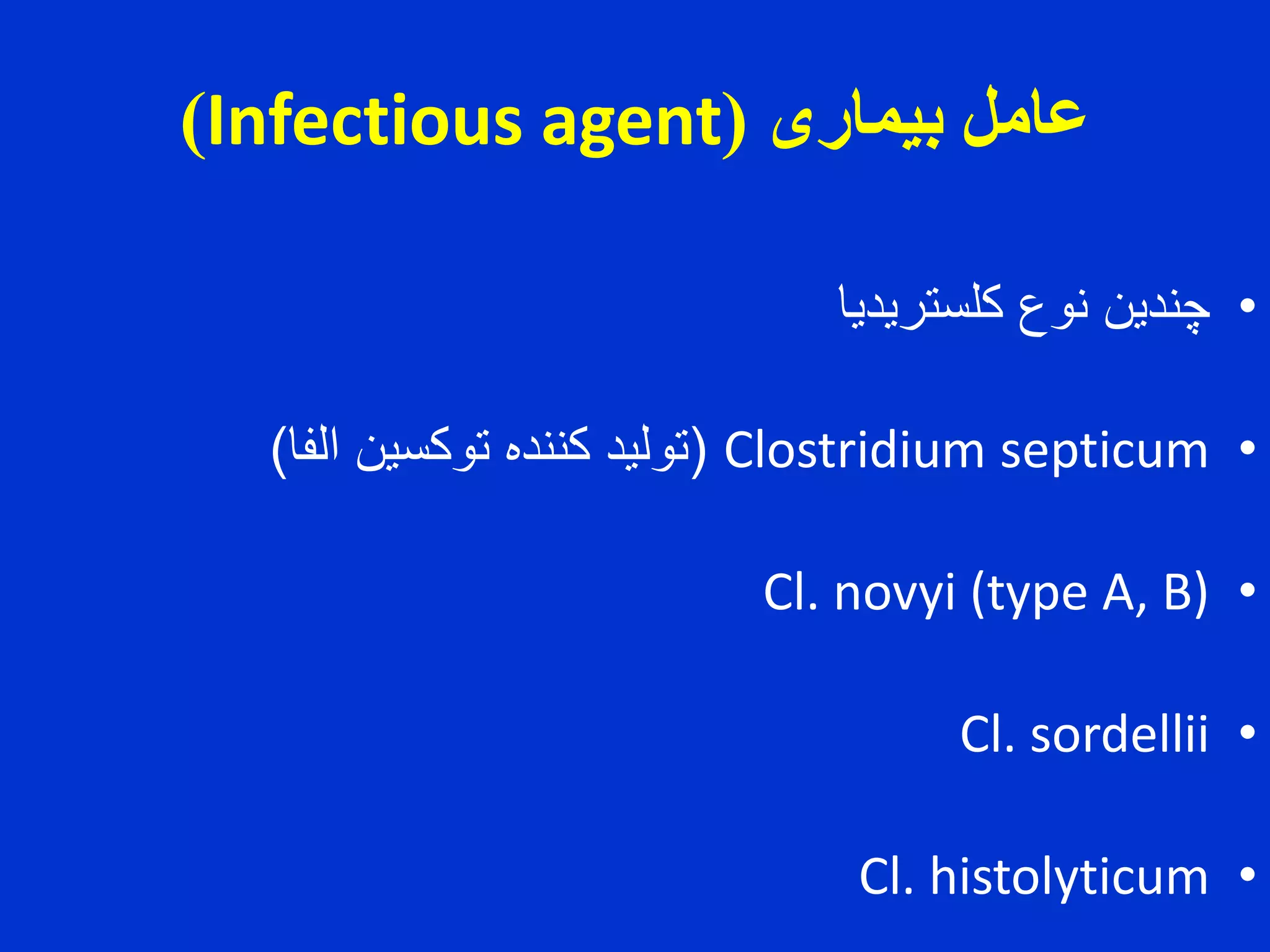 عامل بیماری (Infectious agent)

• چندین نوع کلستریدیا

• Clostridium septicum (تولید کننده توکسین الفا)

• Cl. novyi (type A, B)

• Cl. sordellii

• Cl. histolyticum